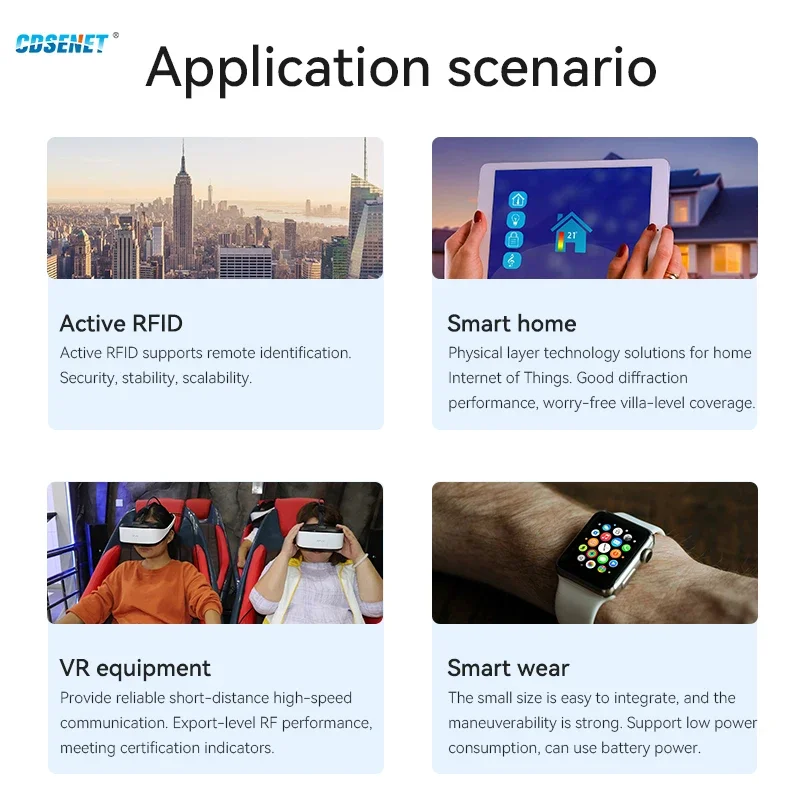 CDSENET®

Application scenario

21°

Active RFID
Active RFID supports remote identification. Security, stability, scalability.

Smart home
Physical layer technology solutions for home Internet of Things. Good diffraction performance, worry-free villa-level coverage.

VR equipment
Provide reliable short-distance high-speed communication. Export-level RF performance, meeting certification indicators.

Smart wear
The small size is easy to integrate, and the maneuverability is strong. Support low power consumption, can use battery power.